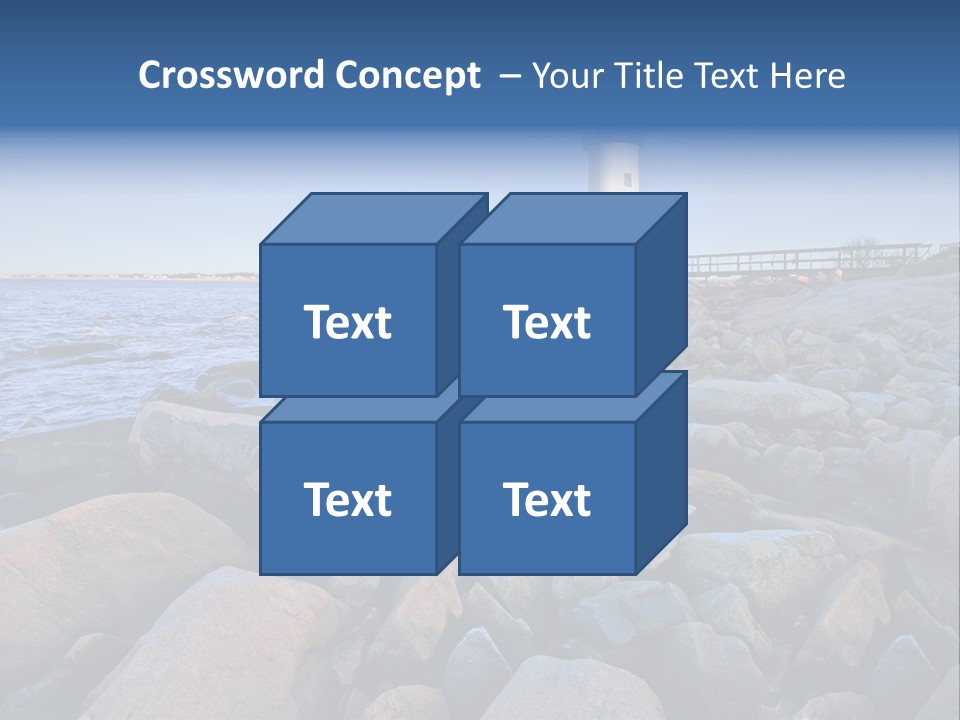 Crossword Concept – Your Title Text Here

Text

Text

Text

Text